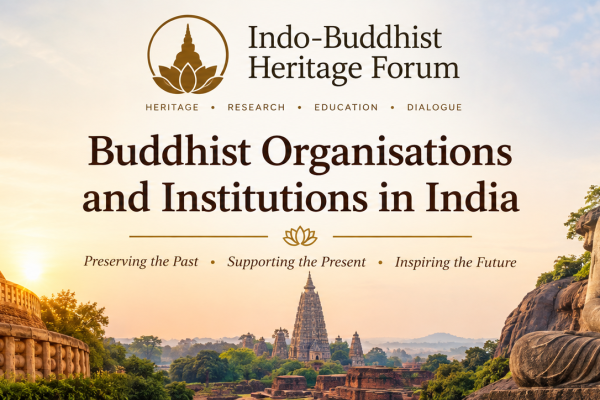 Indo-Buddhist Heritage Forum

HERITAGE • RESEARCH • EDUCATION • DIALOGUE

Buddhist Organisations and Institutions in India

Preserving the Past • Supporting the Present • Inspiring the Future